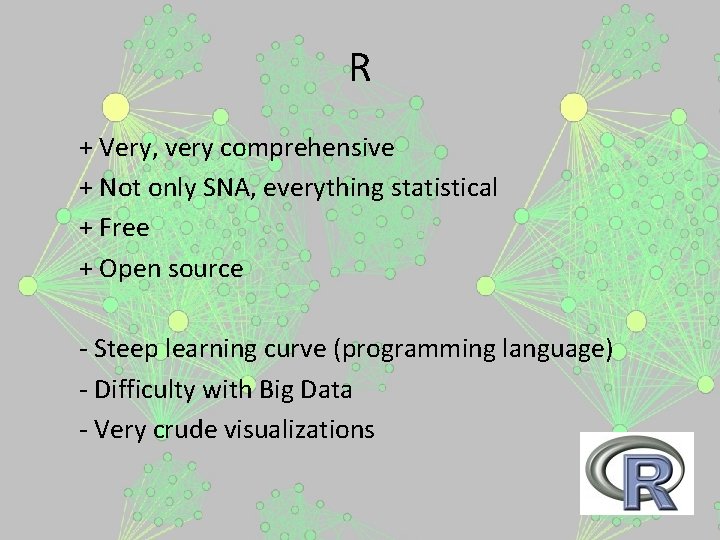 R

+ Very, very comprehensive
+ Not only SNA, everything statistical
+ Free
+ Open source

- Steep learning curve (programming language)
- Difficulty with Big Data
- Very crude visualizations

R